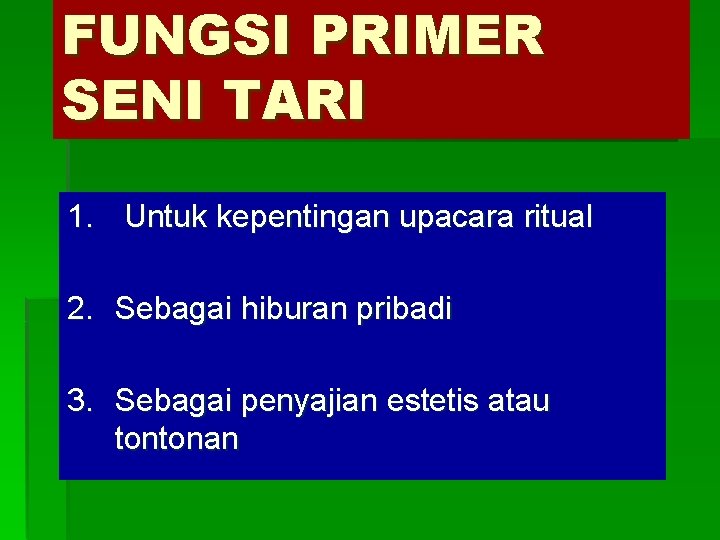 FUNGSI PRIMER SENI TARI

1. Untuk kepentingan upacara ritual

2. Sebagai hiburan pribadi

3. Sebagai penyajian estetis atau tontonan